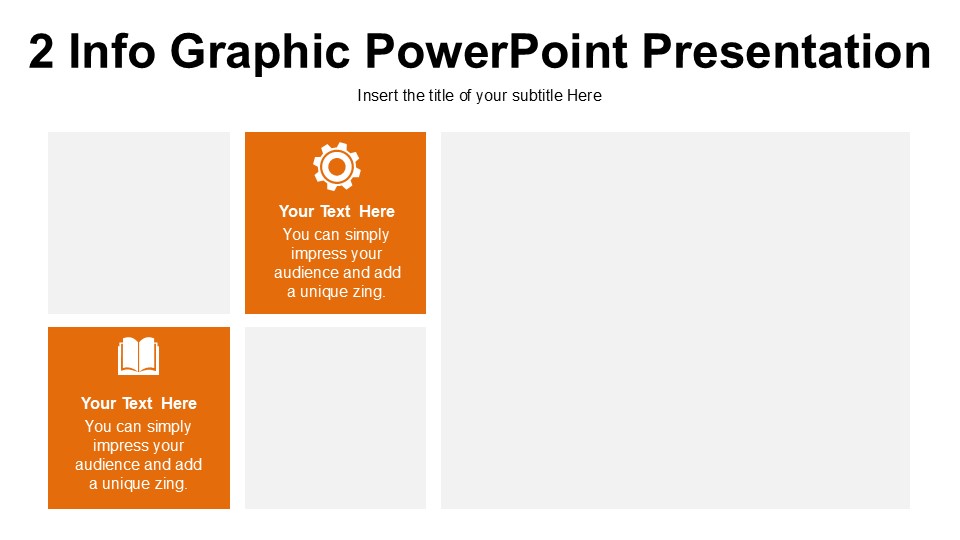 2 Info Graphic PowerPoint Presentation

Insert the title of your subtitle Here

Your Text Here

You can simply impress your audience and add a unique zing.

Your Text Here

You can simply impress your audience and add a unique zing.